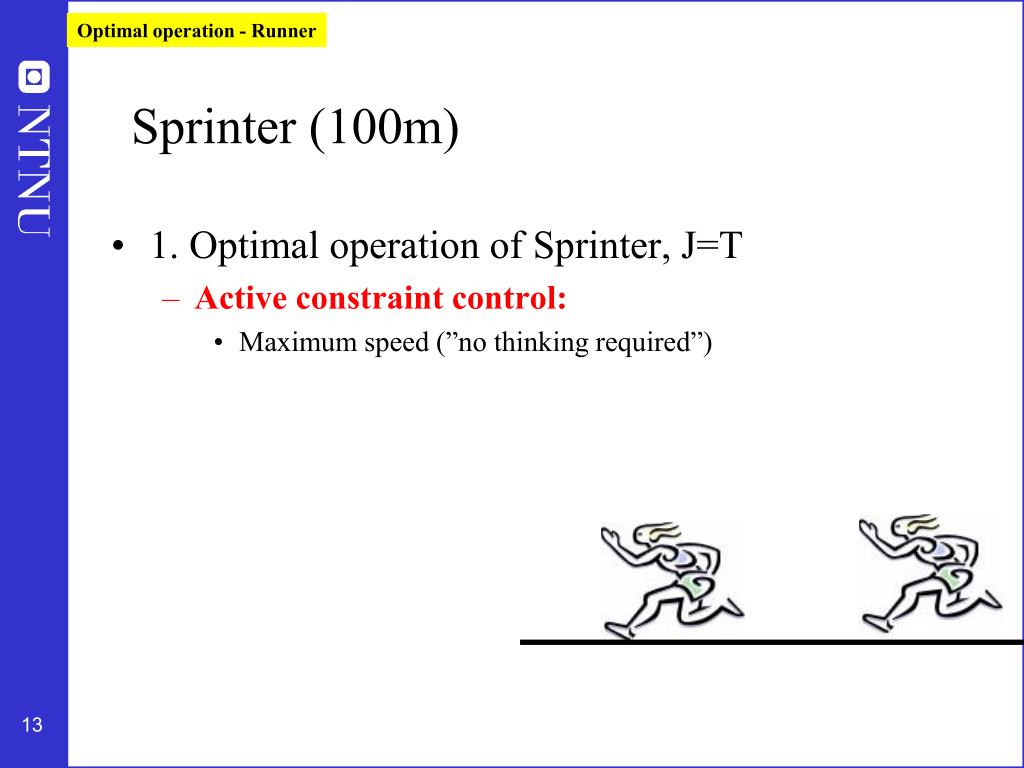 Optimal operation - Runner

NTNU

Sprinter (100m)

• 1. Optimal operation of Sprinter, J=T
– Active constraint control:
• Maximum speed (”no thinking required”)

13